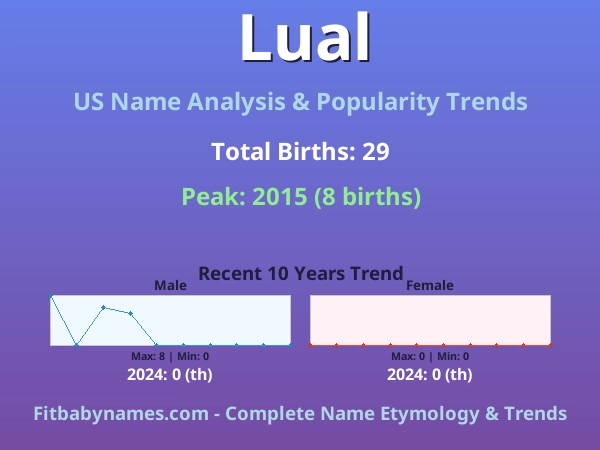 Lual

US Name Analysis & Popularity Trends

Total Births: 29

Peak: 2015 (8 births)

Recent 10 Years Trend

Male

Max: 8 | Min: 0

2024: 0 (th)

Female

Max: 0 | Min: 0

2024: 0 (th)

Fitbabynames.com - Complete Name Etymology & Trends